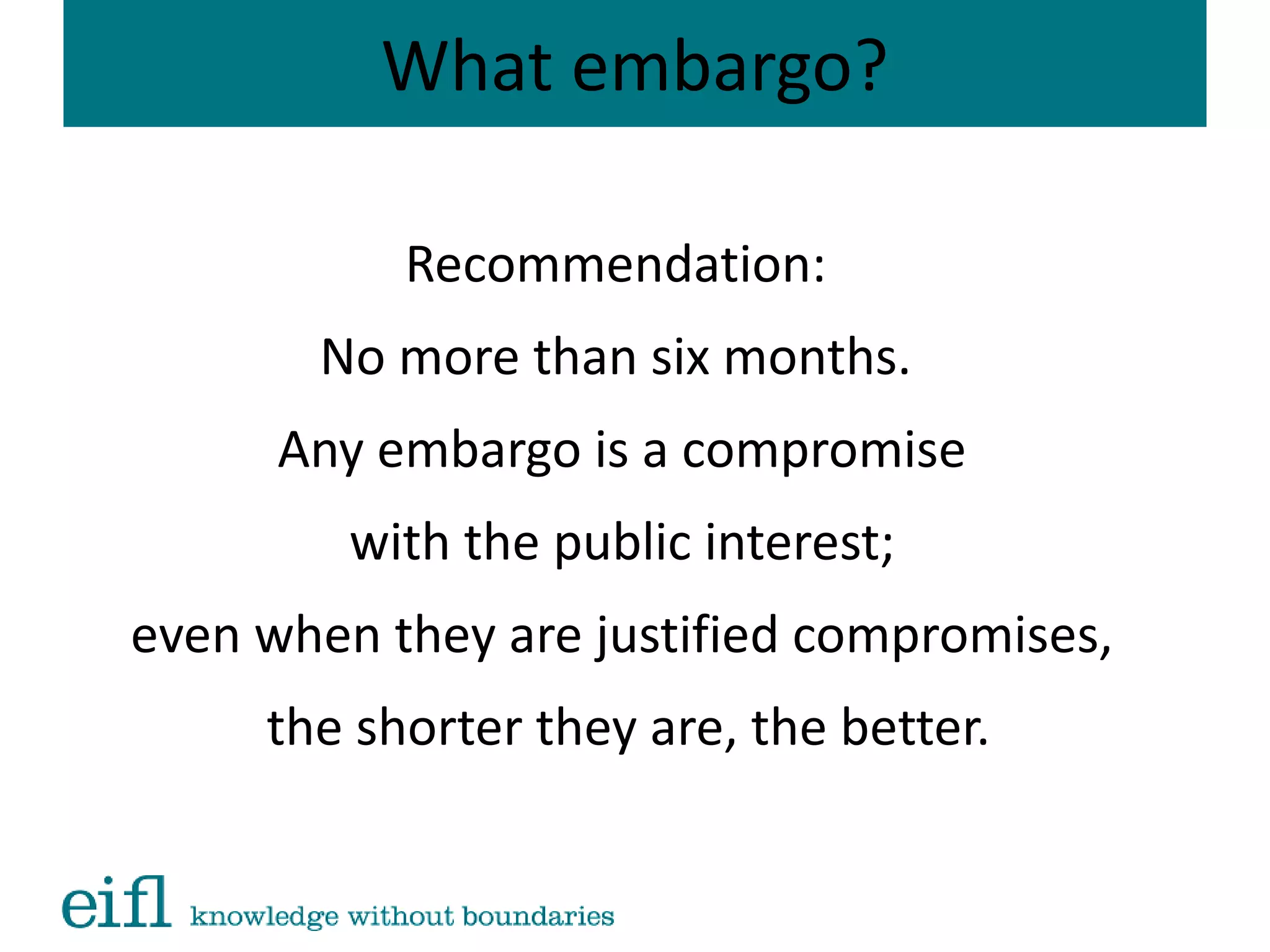 What embargo?

Recommendation:

No more than six months.

Any embargo is a compromise

with the public interest;

even when they are justified compromises,

the shorter they are, the better.

eifl knowledge without boundaries